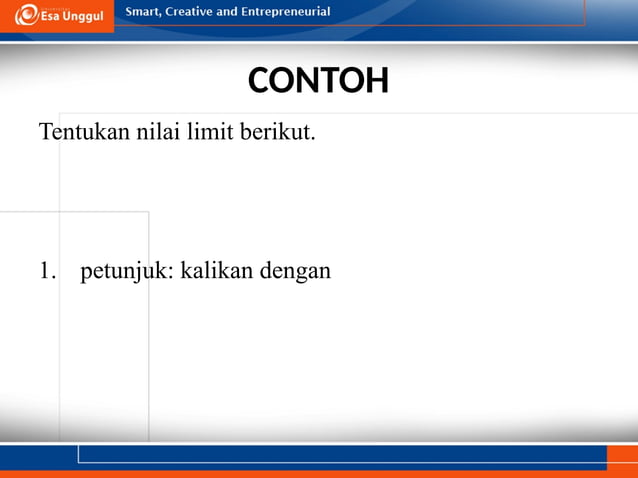 Esa Unggul

Smart, Creative and Entrepreneurial

CONTOH

Tentukan nilai limit berikut.

1. petunjuk: kalikan dengan